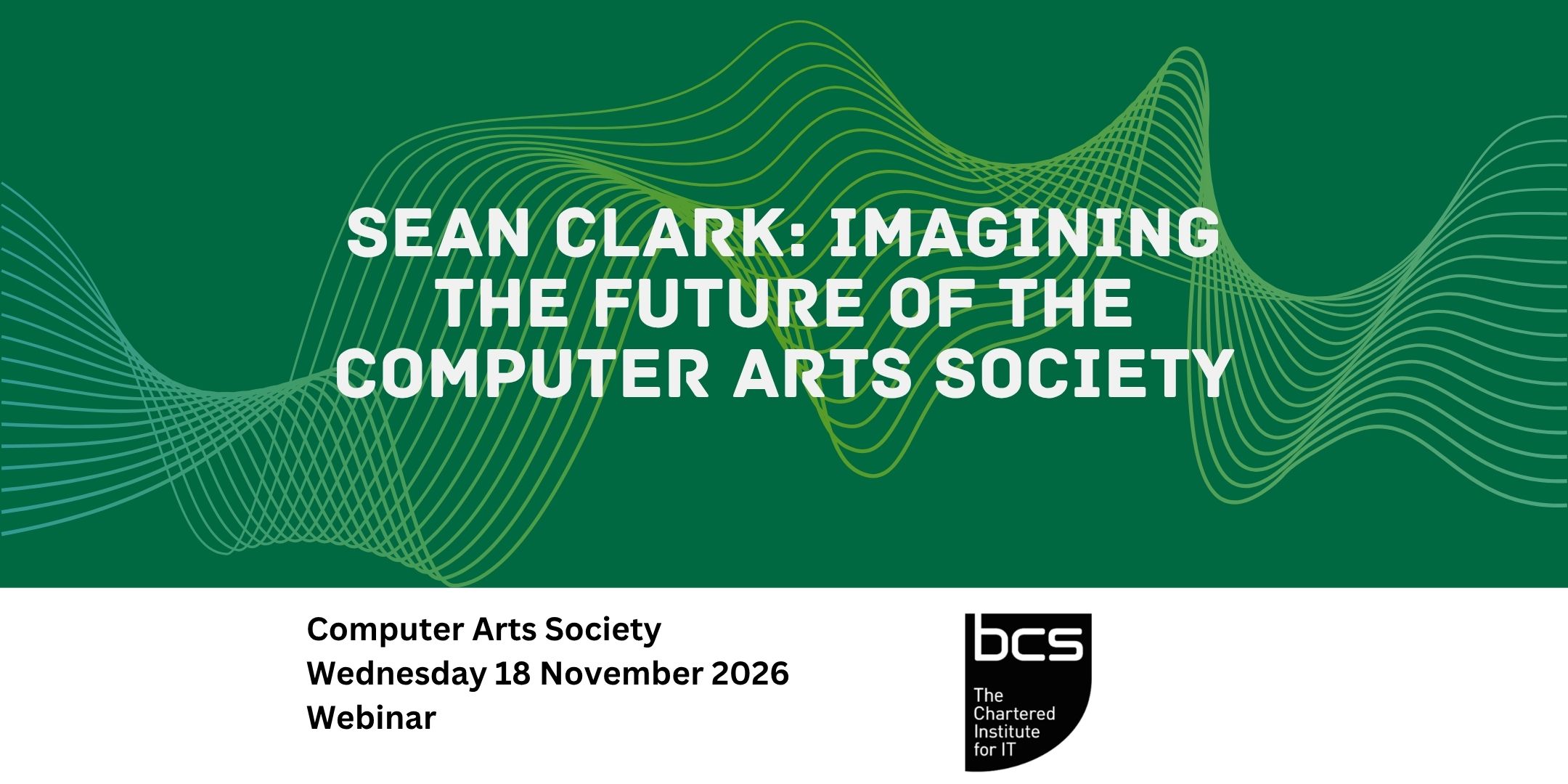 SEAN CLARK: IMAGINING THE FUTURE OF THE COMPUTER ARTS SOCIETY

Computer Arts Society
Wednesday 18 November 2026
Webinar

bcs
The
Chartered
Institute
for IT